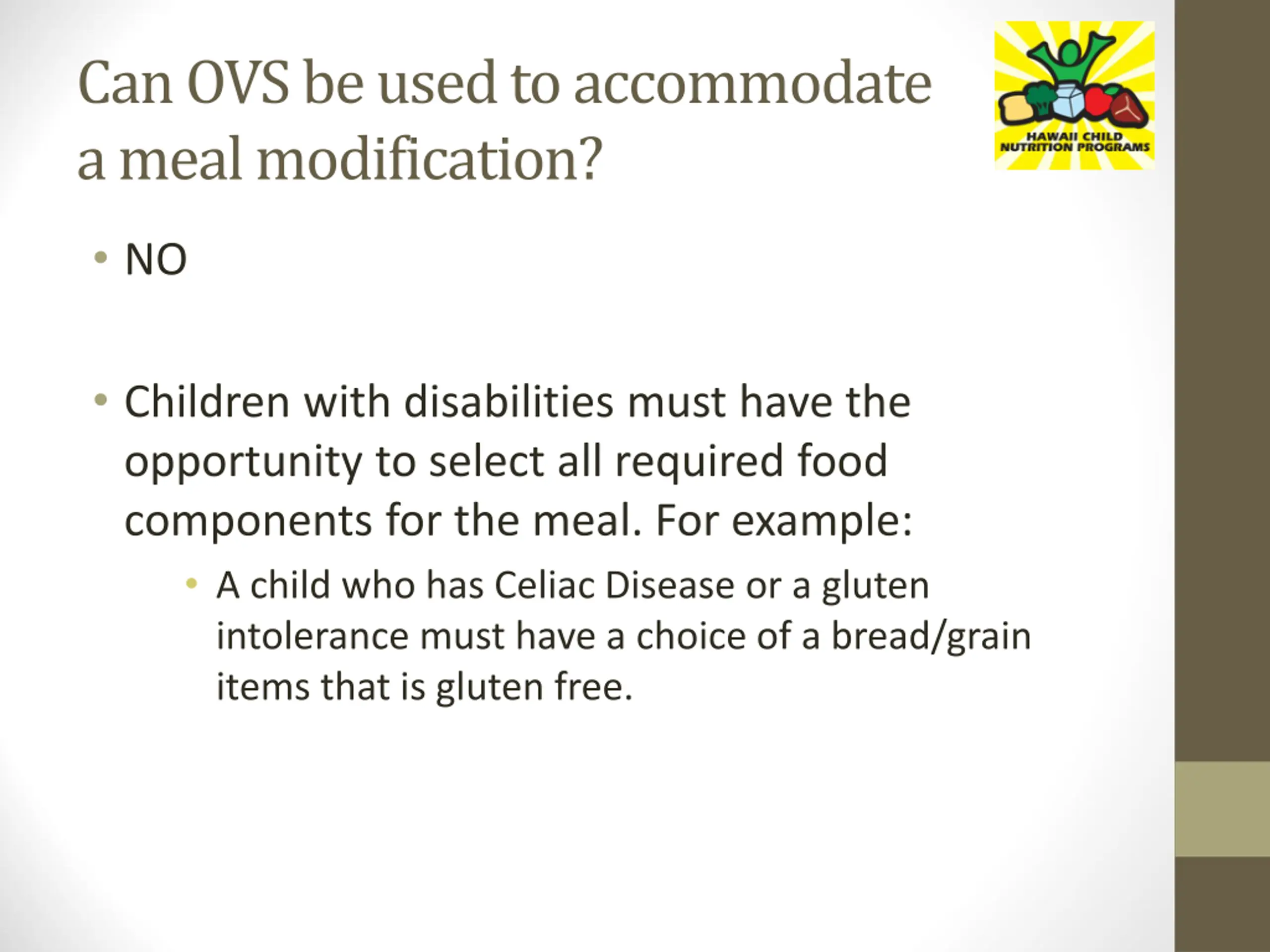 Can OVS be used to accommodate a meal modification?

HAWAII CHILD NUTRITION PROGRAMS

• NO

• Children with disabilities must have the opportunity to select all required food components for the meal. For example:

• A child who has Celiac Disease or a gluten intolerance must have a choice of a bread/grain items that is gluten free.